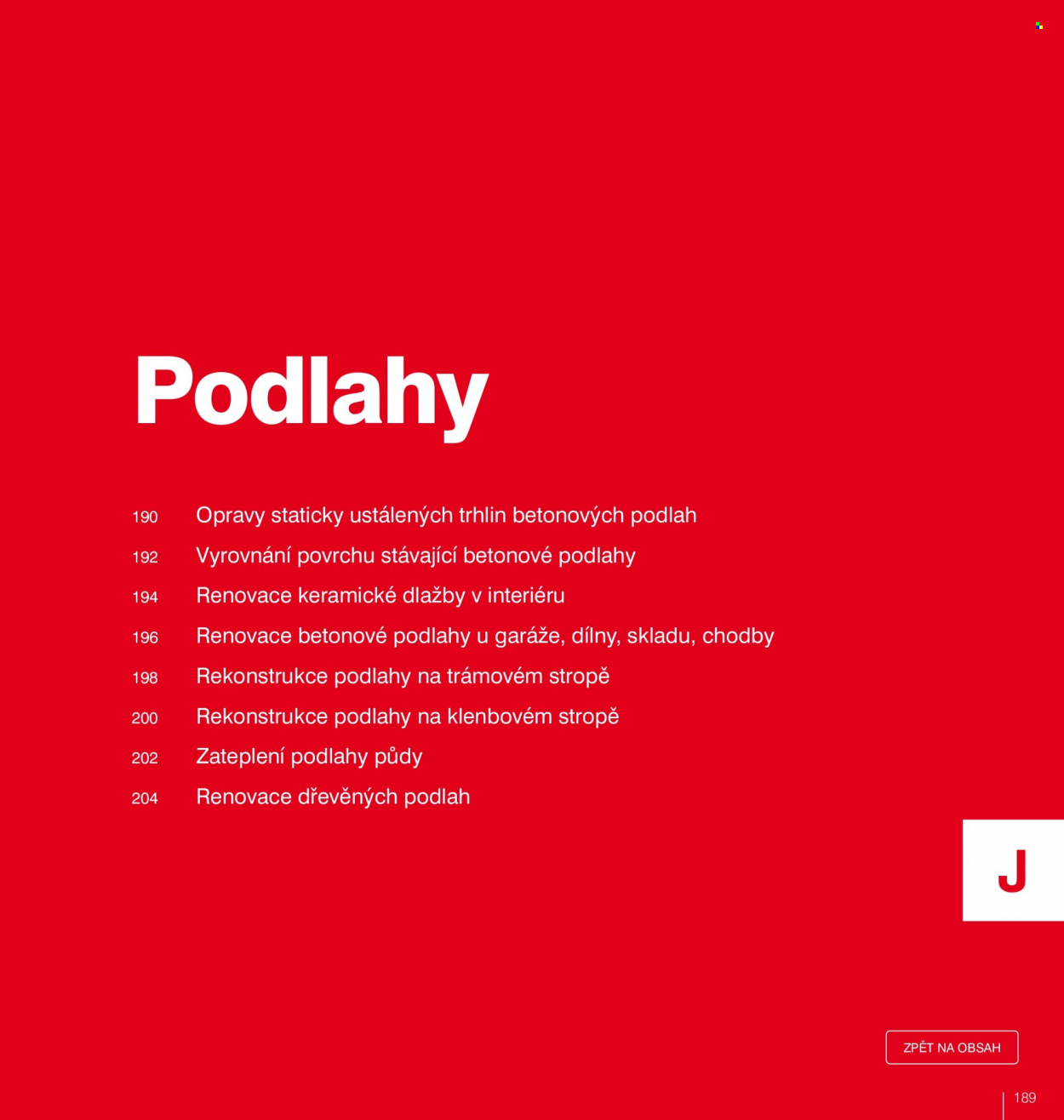 Podlahy

190 Opravy staticky ustálených trhlin betonových podlah

192 Vyrovnání povrchu stávající betonové podlahy

194 Renovace keramické dlažby v interiéru

196 Renovace betonové podlahy u garáže, dílny, skladu, chodby

198 Rekonstrukce podlahy na trámovém stropě

200 Rekonstrukce podlahy na klenbovém stropě

202 Zateplení podlahy půdy

204 Renovace dřevěných podlah

J

ZPĚT NA OBSAH

189